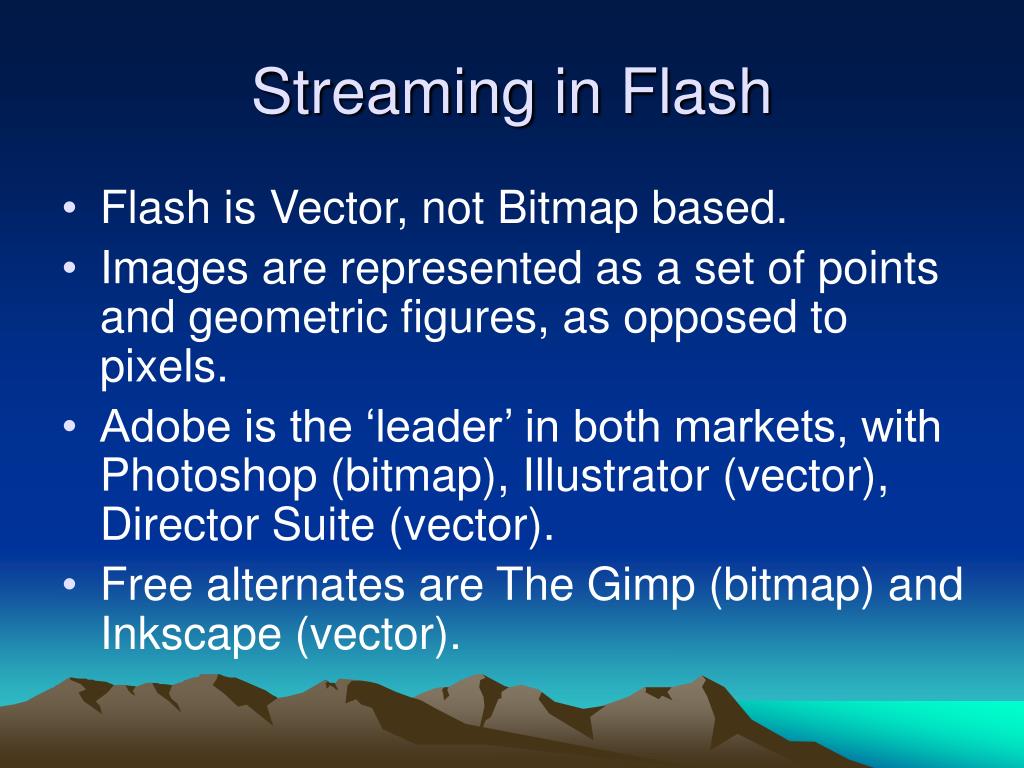 Streaming in Flash

• Flash is Vector, not Bitmap based.
• Images are represented as a set of points and geometric figures, as opposed to pixels.
• Adobe is the ‘leader’ in both markets, with Photoshop (bitmap), Illustrator (vector), Director Suite (vector).
• Free alternates are The Gimp (bitmap) and Inkscape (vector).